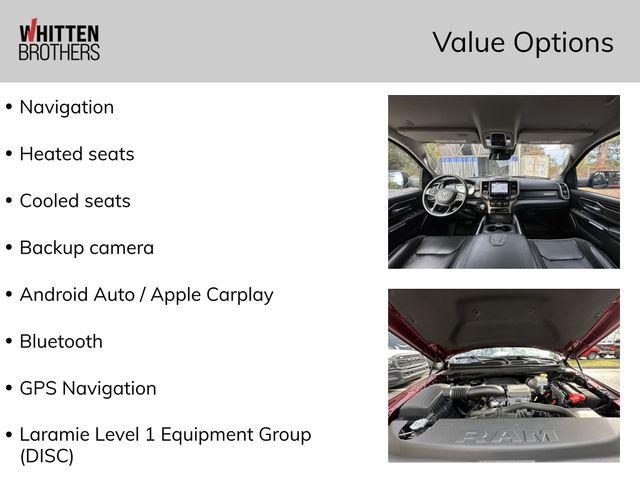 WHITTEN BROTHERS

Value Options

• Navigation

• Heated seats

• Cooled seats

• Backup camera

• Android Auto / Apple Carplay

• Bluetooth

• GPS Navigation

• Laramie Level 1 Equipment Group (DISC)

RAM